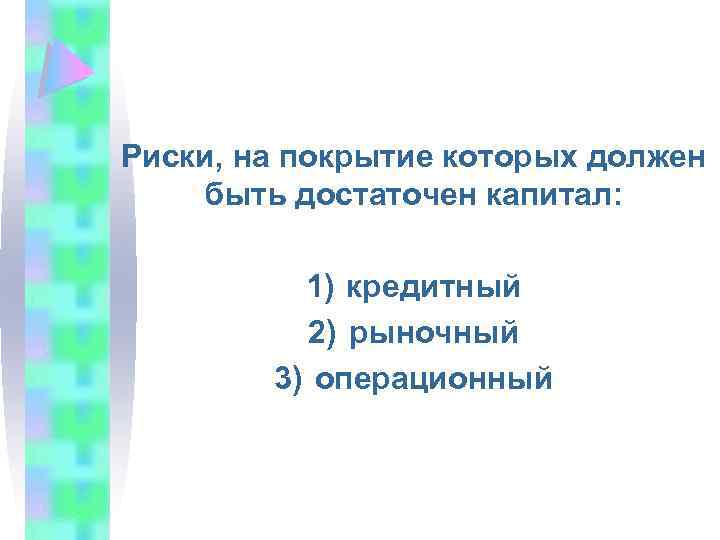 Риски, на покрытие которых должен быть достаточен капитал:

1) кредитный
2) рыночный
3) операционный